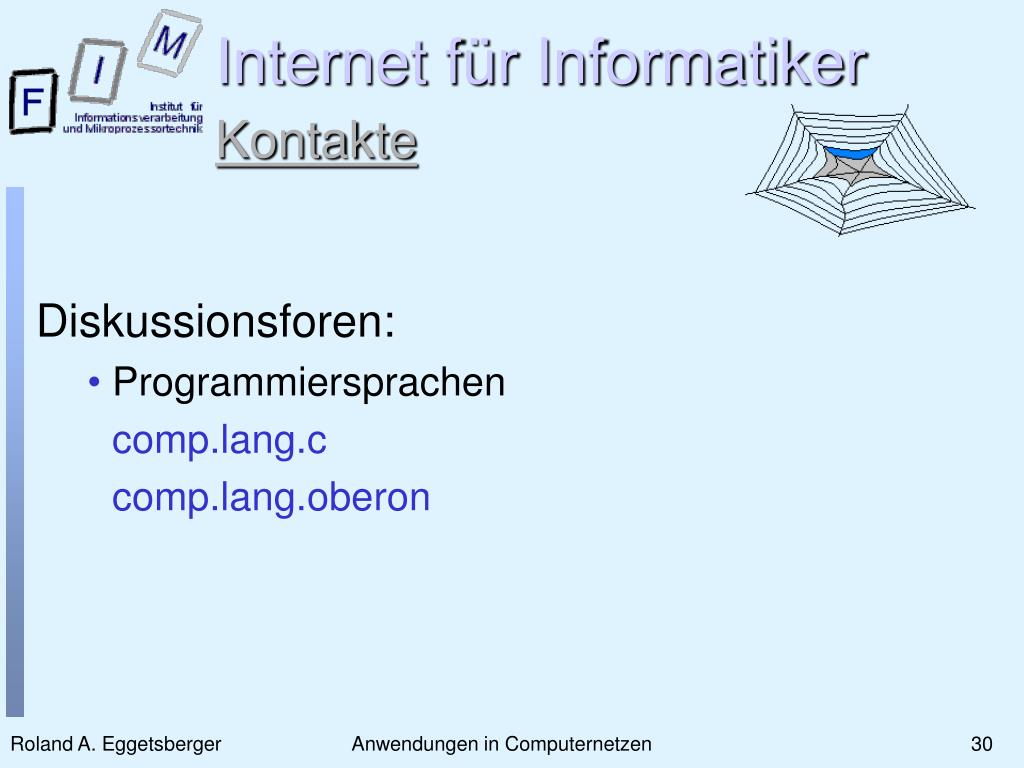 F I M
Institut für Informationsverarbeitung und Mikroprozessortechnik

Internet für Informatiker
Kontakte

Diskussionsforen:
• Programmiersprachen
comp.lang.c
comp.lang.oberon

Roland A. Eggetsberger
Anwendungen in Computernetzen
30